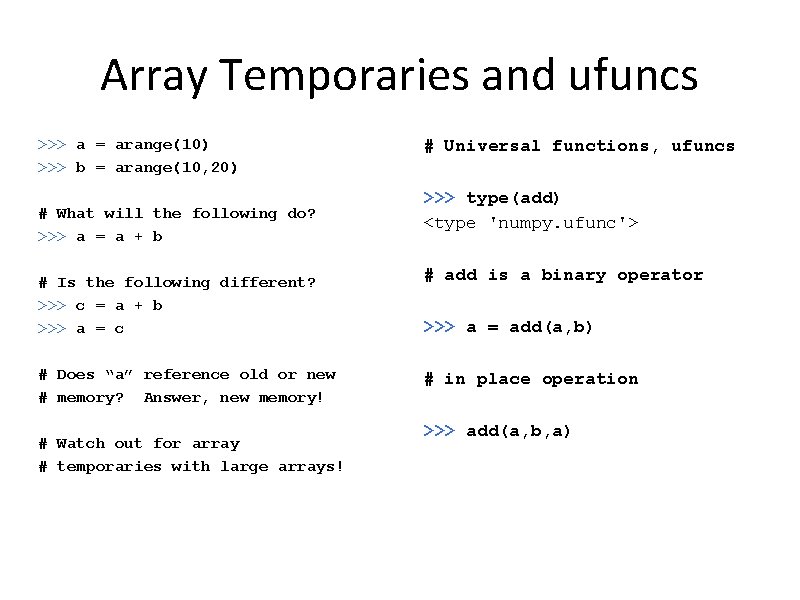 Array Temporaries and ufuncs

>>> a = arange(10)
>>> b = arange(10,20)

# What will the following do?
>>> a = a + b

# Is the following different?
>>> c = a + b
>>> a = c

# Does “a” reference old or new
# memory? Answer, new memory!

# Watch out for array
# temporaries with large arrays!

# Universal functions, ufuncs

>>> type(add)
<type 'numpy.ufunc'>

# add is a binary operator

>>> a = add(a,b)

# in place operation

>>> add(a,b,a)